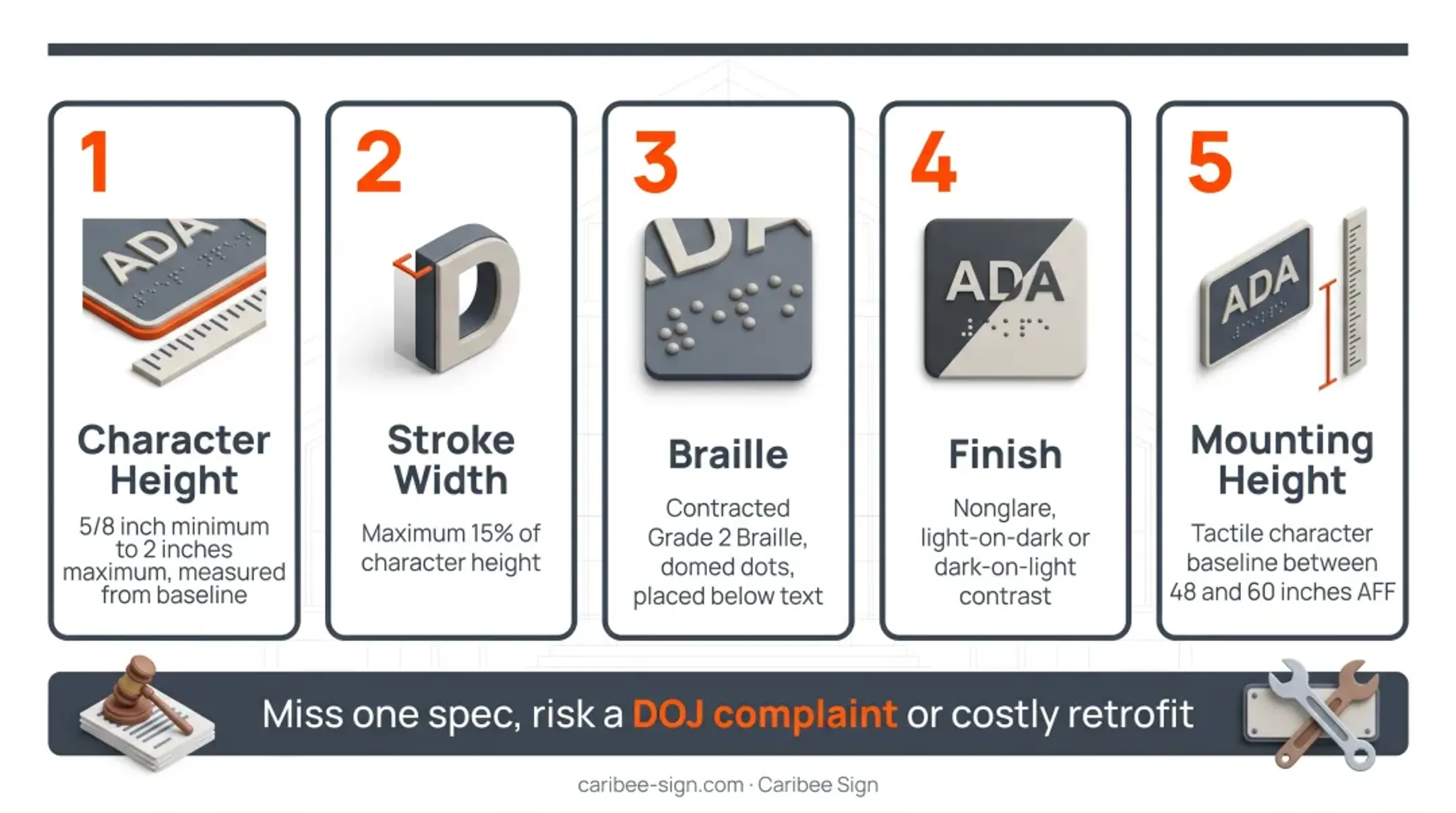 1

ADA

Character Height

5/8 inch minimum to 2 inches maximum, measured from baseline

2

D

Stroke Width

Maximum 15% of character height

3

ADA

Braille

Contracted Grade 2 Braille, domed dots, placed below text

4

ADA

Finish

Nonglare, light-on-dark or dark-on-light contrast

5

ADA

Mounting Height

Tactile character baseline between 48 and 60 inches AFF

Miss one spec, risk a DOJ complaint or costly retrofit

caribee-sign.com · Caribee Sign